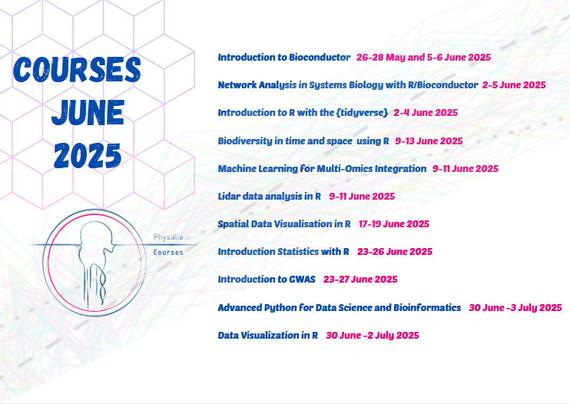 COURSES JUNE 2025

Physalia Courses

Introduction to Bioconductor 26-28 May and 5-6 June 2025

Network Analysis in Systems Biology with R/Bioconductor 2-5 June 2025

Introduction to R with the {tidyverse} 2-4 June 2025

Biodiversity in time and space using R 9-13 June 2025

Machine Learning for Multi-Omics Integration 9-11 June 2025

Lidar data analysis in R 9-11 June 2025

Spatial Data Visualisation in R 17-19 June 2025

Introduction Statistics with R 23-26 June 2025

Introduction to GWAS 23-27 June 2025

Advanced Python for Data Science and Bioinformatics 30 June -3 July 2025

Data Visualization in R 30 June -2 July 2025